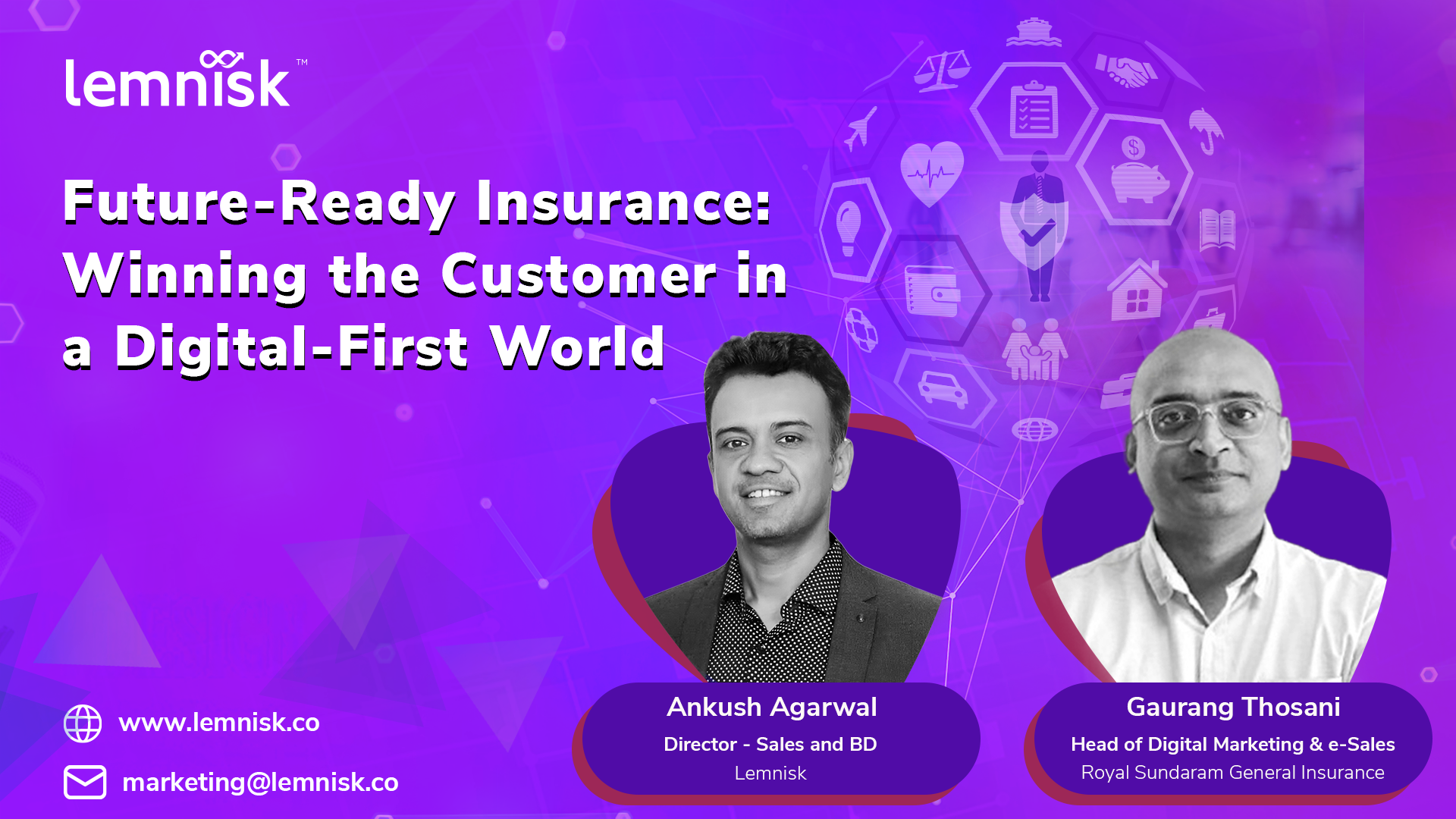 lemnisk™

Future-Ready Insurance: Winning the Customer in a Digital-First World

Ankush Agarwal
Director - Sales and BD
Lemnisk

Gaurang Thosani
Head of Digital Marketing & e-Sales
Royal Sundaram General Insurance

www.lemnisk.co

marketing@lemnisk.co